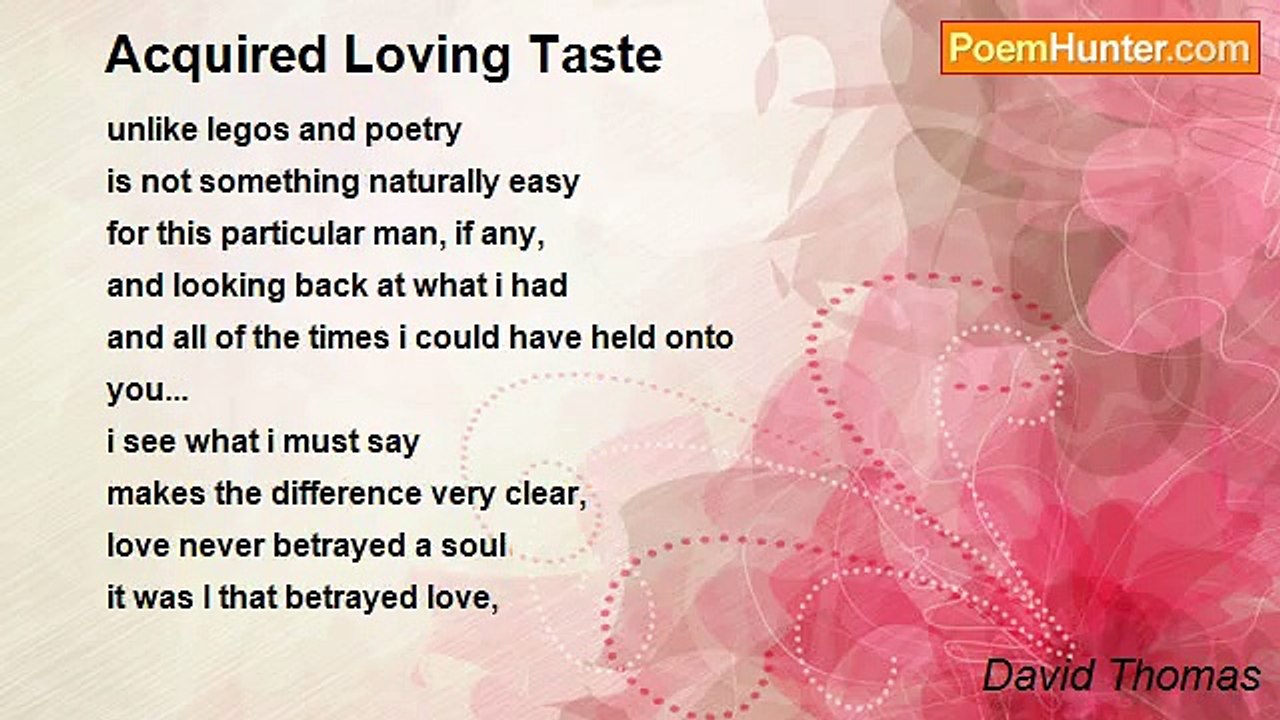 Acquired Loving Taste

PoemHunter.com

unlike legos and poetry
is not something naturally easy
for this particular man, if any,
and looking back at what i had
and all of the times i could have held onto
you...
i see what i must say
makes the difference very clear,
love never betrayed a soul
it was I that betrayed love,

David Thomas